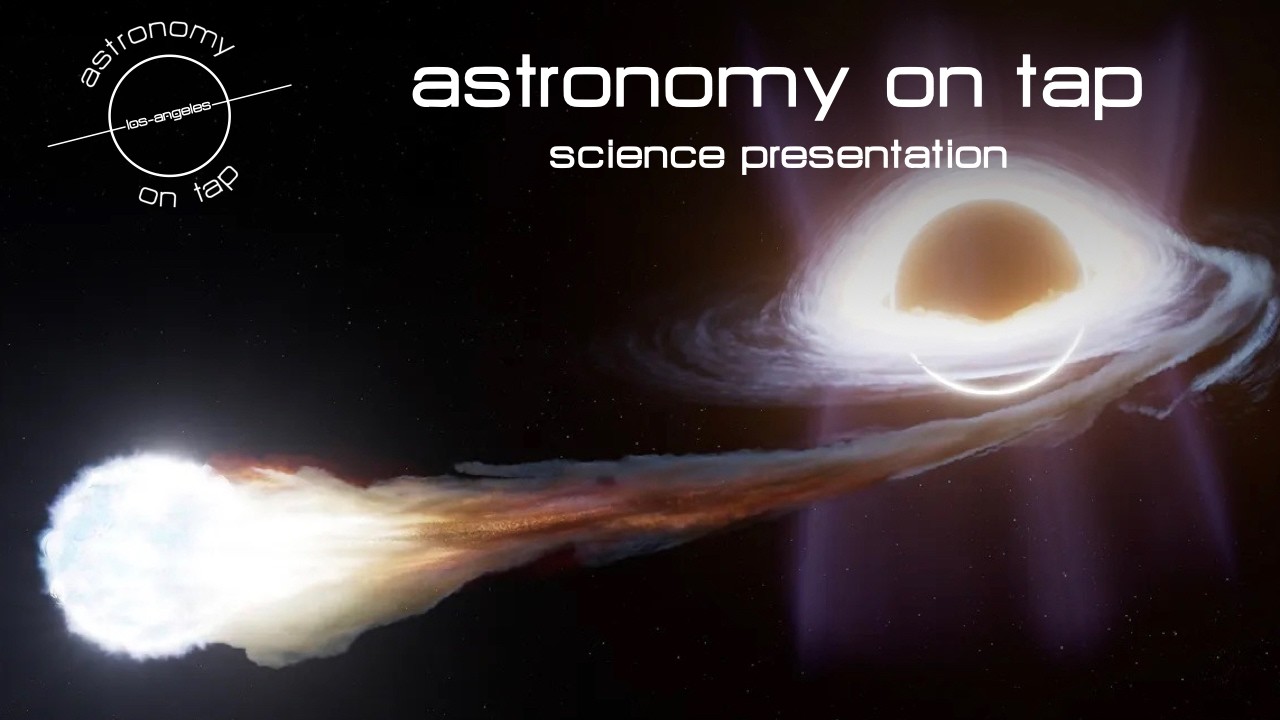 astronomy
los-angeles
on tap

astronomy on tap
science presentation